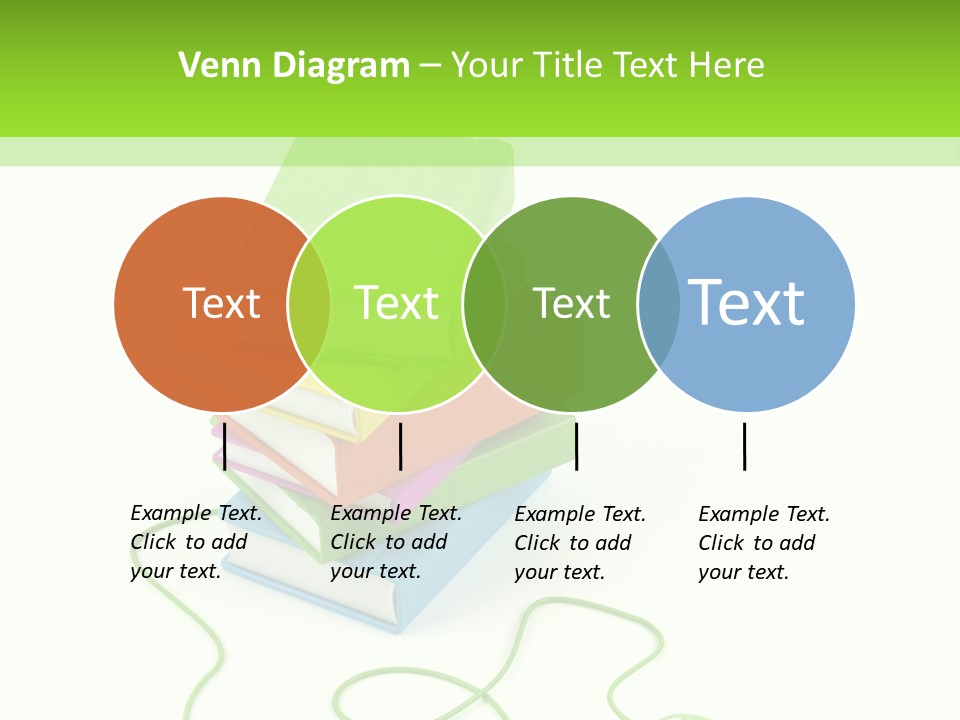 Venn Diagram – Your Title Text Here

Text

Text

Text

Text

Example Text. Click to add your text.

Example Text. Click to add your text.

Example Text. Click to add your text.

Example Text. Click to add your text.